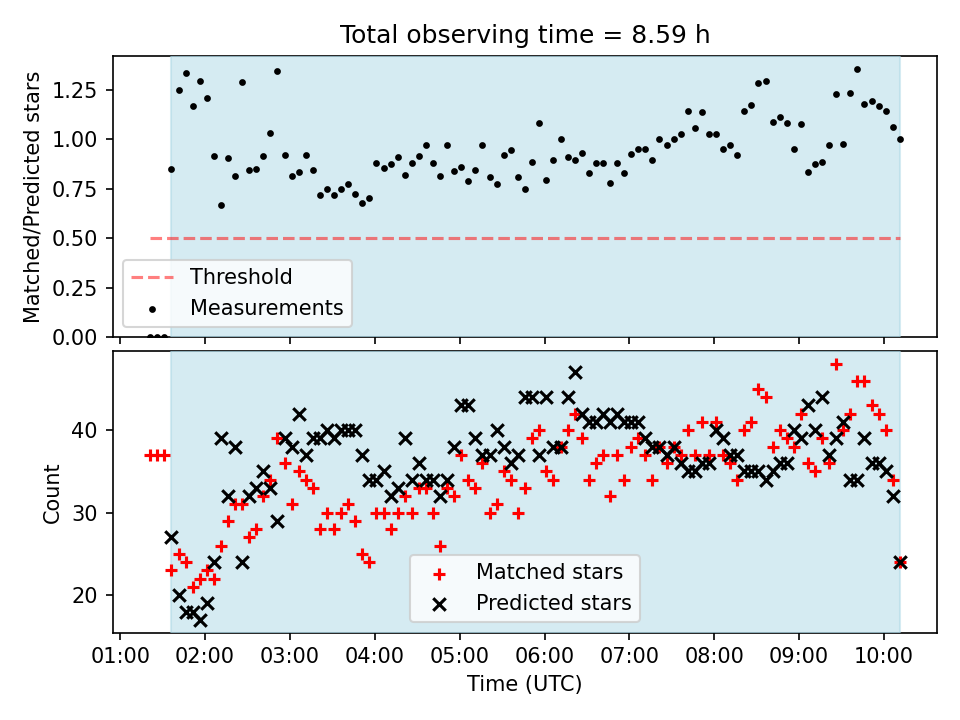 Total observing time = 8.59 h

Matched/Predicted stars

1.25
1.00
0.75
0.50
0.25
0.00

Threshold
Measurements

Count

40
30
20

Matched stars
Predicted stars

01:00 02:00 03:00 04:00 05:00 06:00 07:00 08:00 09:00 10:00

Time (UTC)